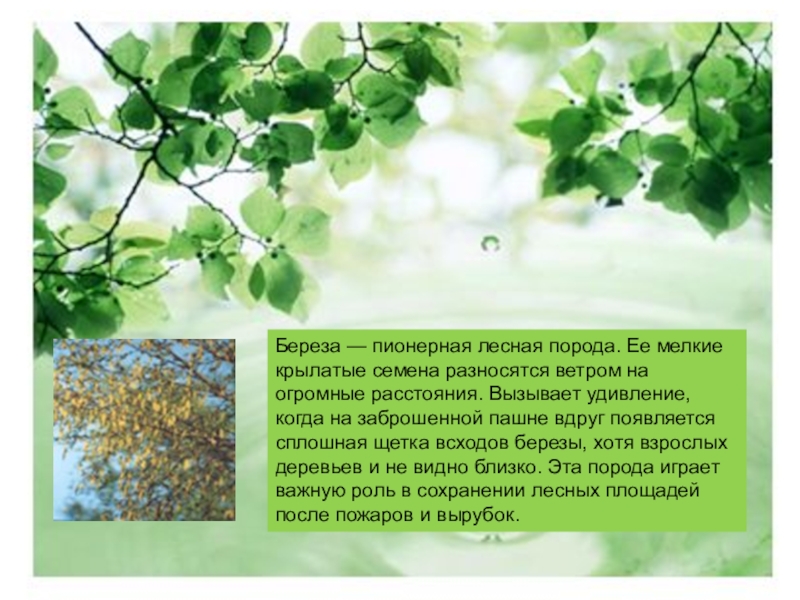 Береза — пионерная лесная порода. Ее мелкие крылатые семена разносятся ветром на огромные расстояния. Вызывает удивление, когда на заброшенной пашне вдруг появляется сплошная щетка всходов березы, хотя взрослых деревьев и не видно близко. Эта порода играет важную роль в сохранении лесных площадей после пожаров и вырубок.